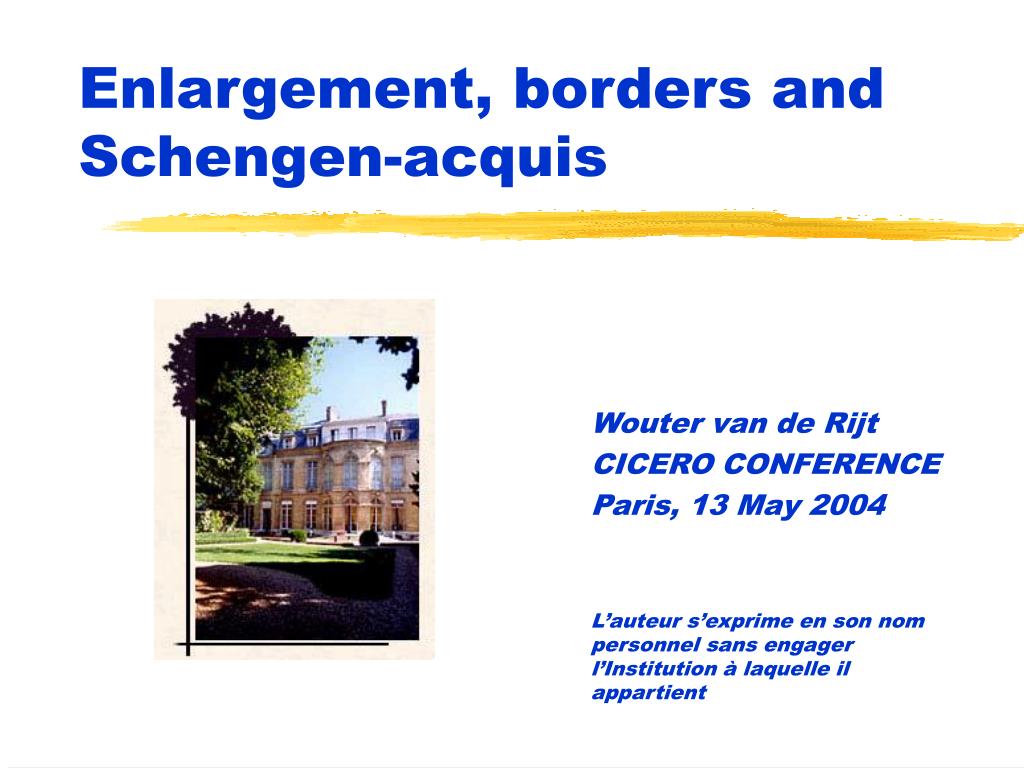 Enlargement, borders and Schengen-acquis

Wouter van de Rijt
CICERO CONFERENCE
Paris, 13 May 2004

L’auteur s’exprime en son nom personnel sans engager l’Institution à laquelle il appartient